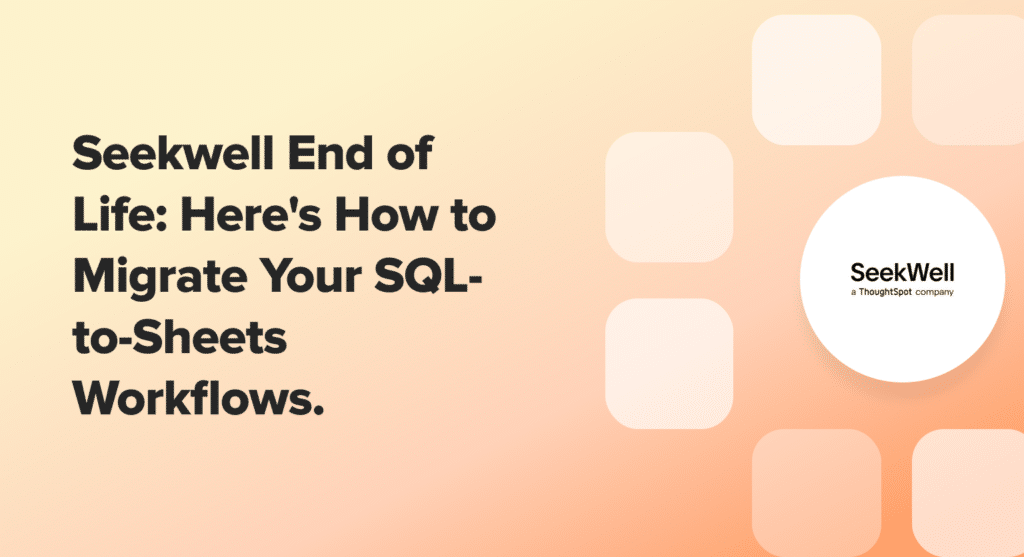 Seekwell End of Life: Here's How to Migrate Your SQL-to-Sheets Workflows.

SeekWell
a ThoughtSpot company